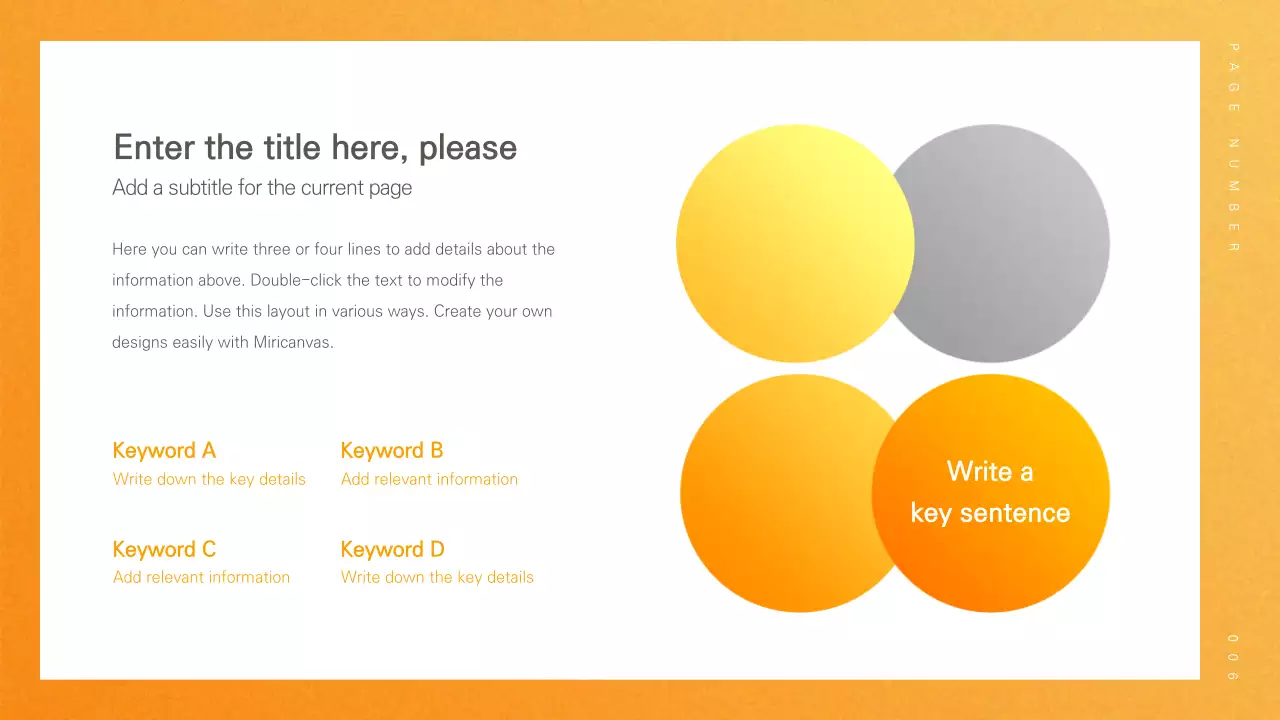 Enter the title here, please
Add a subtitle for the current page

Here you can write three or four lines to add details about the information above. Double-click the text to modify the information. Use this layout in various ways. Create your own designs easily with Miricanvas.

Keyword A
Write down the key details

Keyword B
Add relevant information

Keyword C
Add relevant information

Keyword D
Write down the key details

Write a key sentence

PAGE NUMBER

006